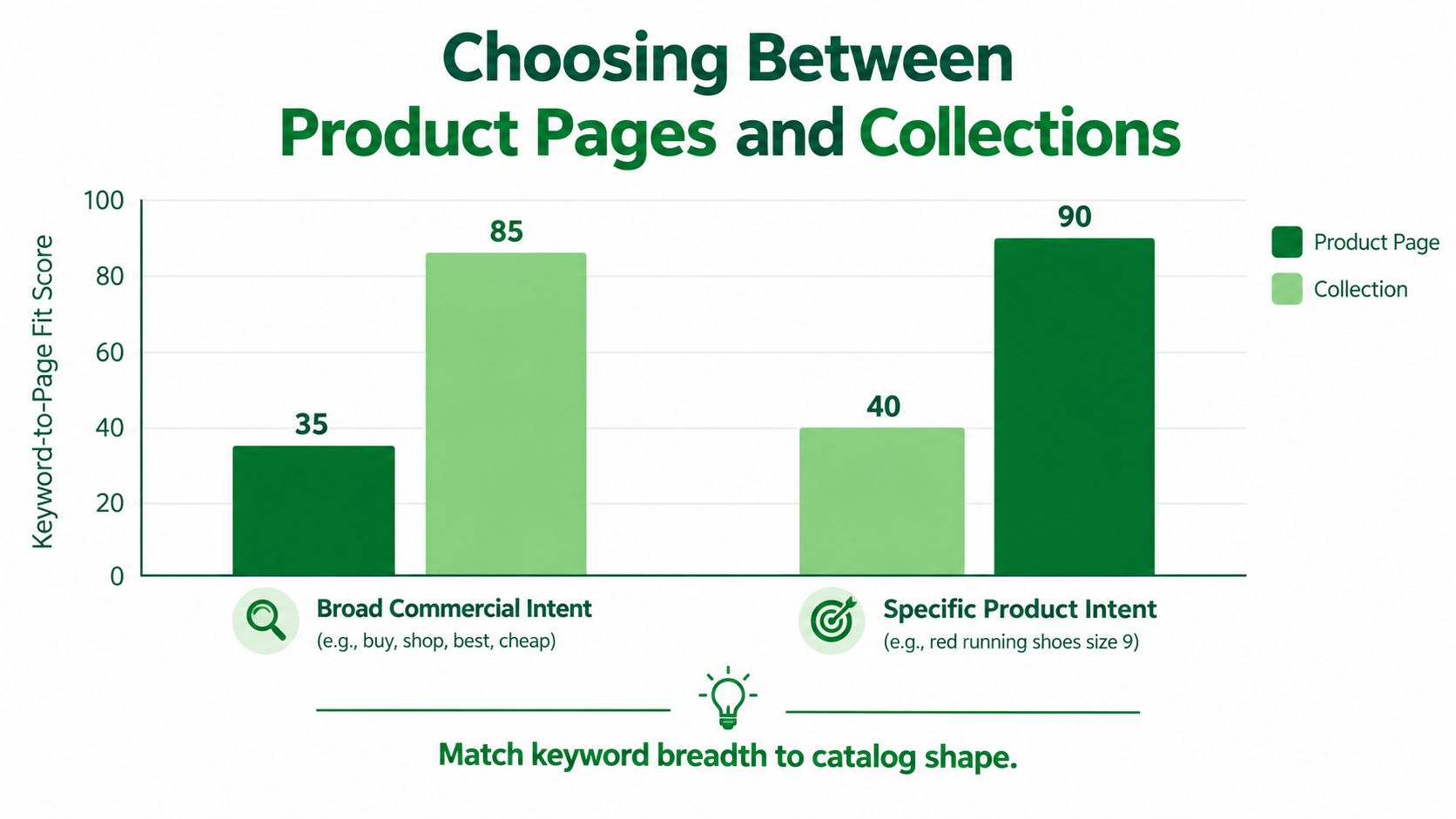 Choosing Between
Product Pages and Collections

Keyword-to-Page Fit Score

100
80
60
40
20
0

35
85
40
90

Product Page
Collection

Broad Commercial Intent
(e.g., buy, shop, best, cheap)

Specific Product Intent
(e.g., red running shoes size 9)

Match keyword breadth to catalog shape.